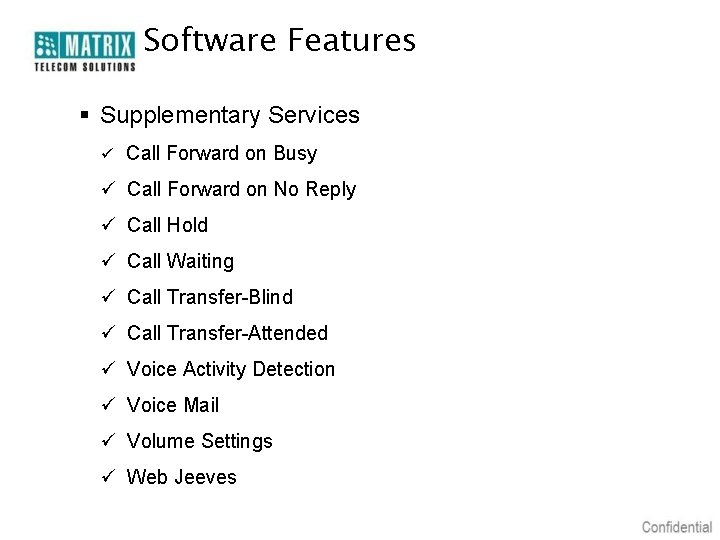 MATRIX
TELECOM SOLUTIONS

Software Features

▪ Supplementary Services

✓ Call Forward on Busy

✓ Call Forward on No Reply

✓ Call Hold

✓ Call Waiting

✓ Call Transfer-Blind

✓ Call Transfer-Attended

✓ Voice Activity Detection

✓ Voice Mail

✓ Volume Settings

✓ Web Jeeves

Confidential